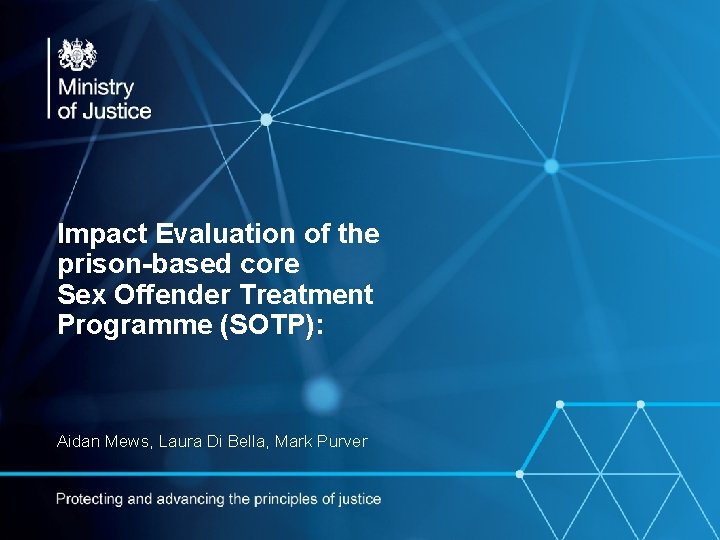 Ministry of Justice

Impact Evaluation of the prison-based core Sex Offender Treatment Programme (SOTP):

Aidan Mews, Laura Di Bella, Mark Purver

Protecting and advancing the principles of justice